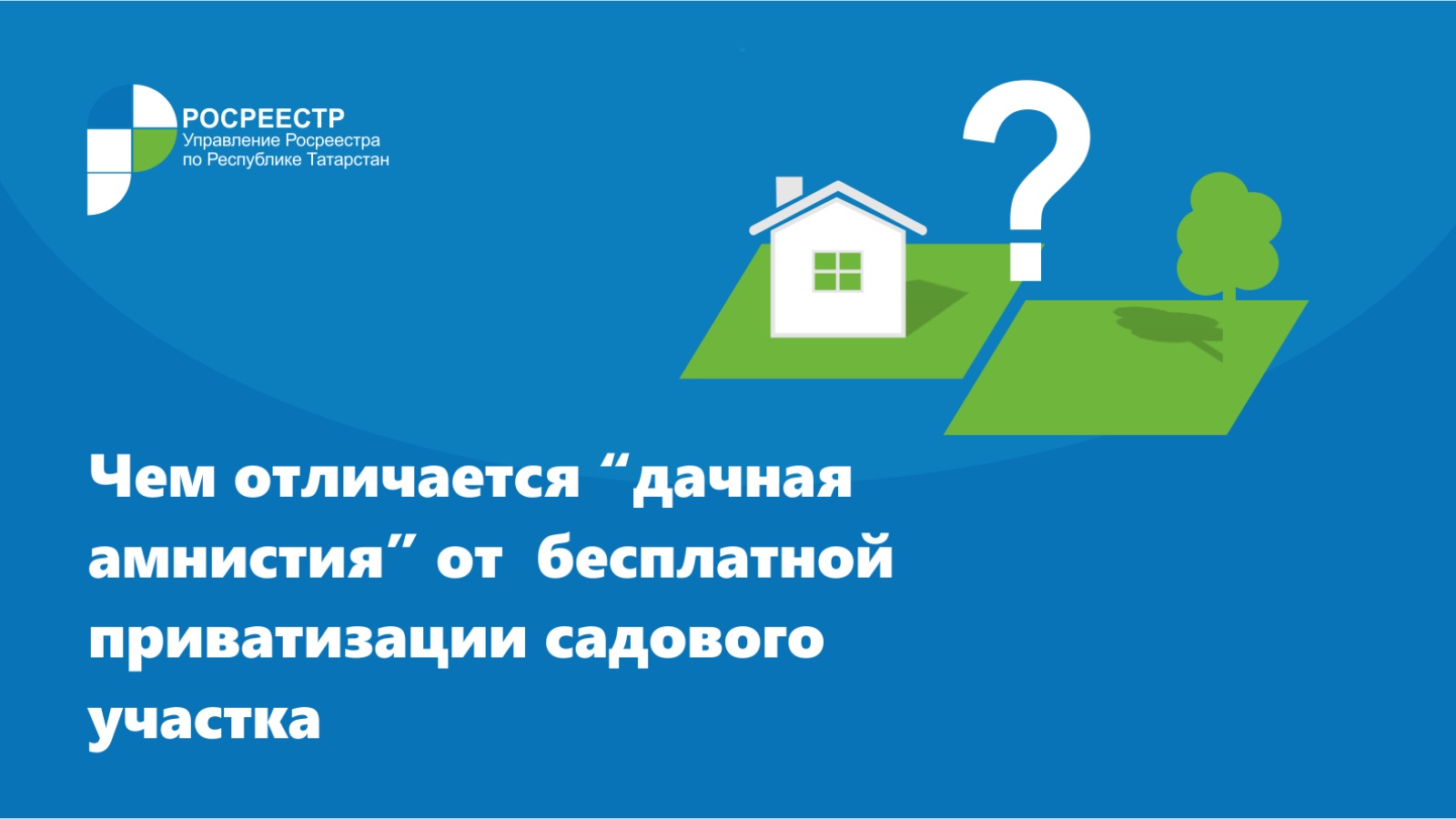 РОСРЕЕСТР
Управление Росреестра
по Республике Татарстан

?

Чем отличается “дачная амнистия” от бесплатной приватизации садового участка